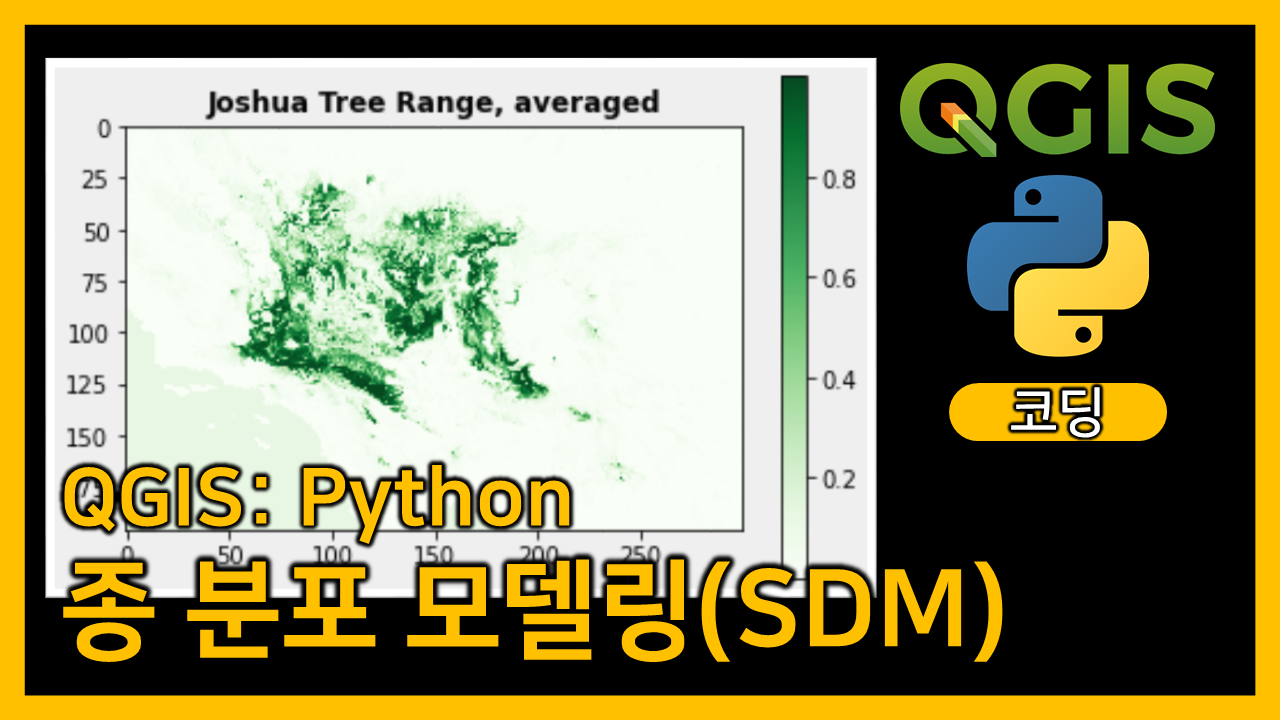 Joshua Tree Range, averaged

0
25
50
75
100
125
150

0 50 100 150 200 250

0.8
0.6
0.4
0.2

QGIS

코딩

QGIS: Python
종 분포 모델링(SDM)